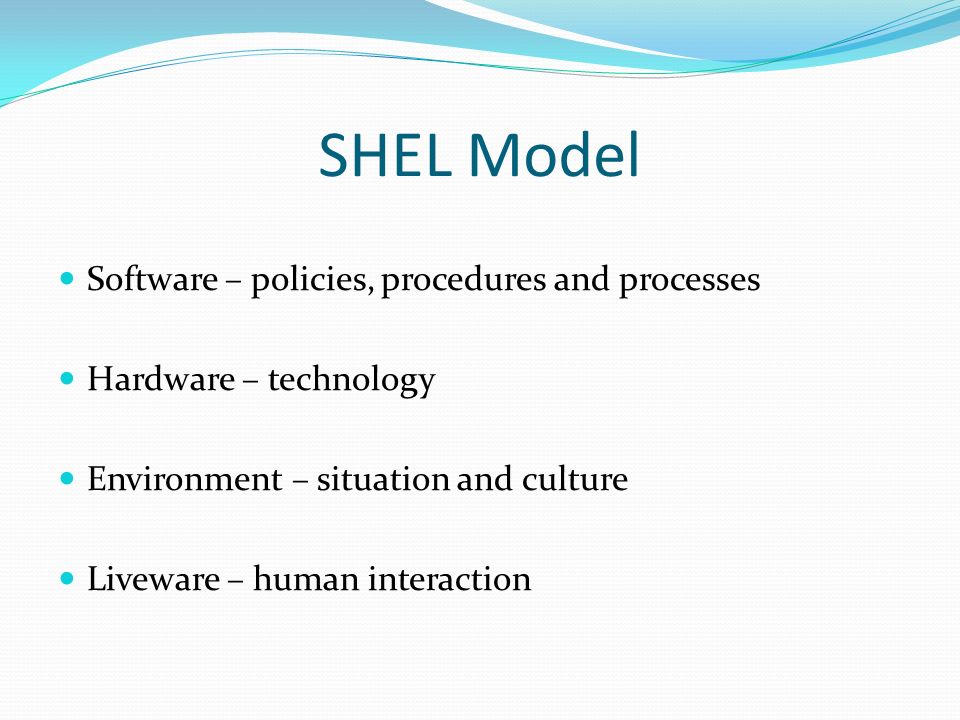 SHEL Model

- Software – policies, procedures and processes

- Hardware – technology

- Environment – situation and culture

- Liveware – human interaction